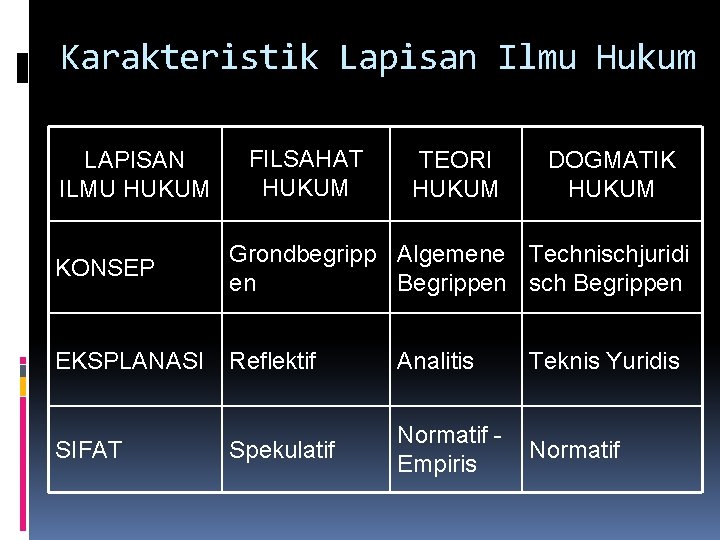 Karakteristik Lapisan Ilmu Hukum

| LAPISAN ILMU HUKUM | FILSAHAT HUKUM | TEORI HUKUM | DOGMATIK HUKUM |
|---|---|---|---|
| KONSEP | Grondbegrippen | Algemene Begrippen | Technischjuridisch Begrippen |
| EKSPLANASI | Reflektif | Analitis | Teknis Yuridis |
| SIFAT | Spekulatif | Normatif - Empiris | Normatif |